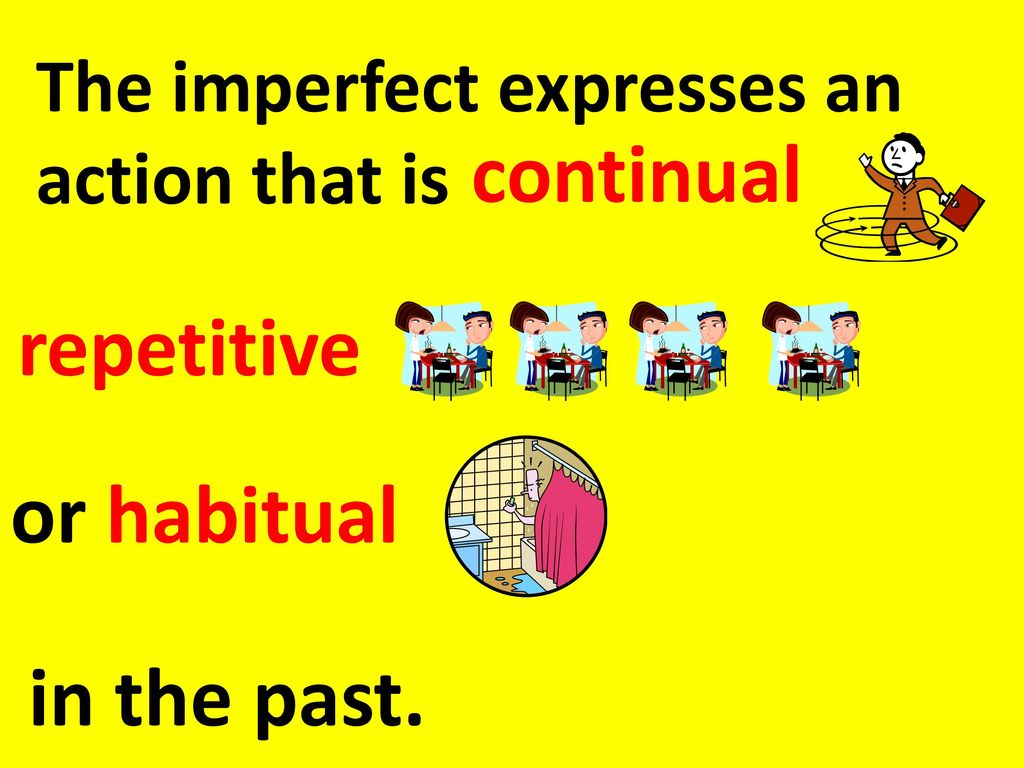 The imperfect expresses an action that is continual

repetitive

or habitual

in the past.